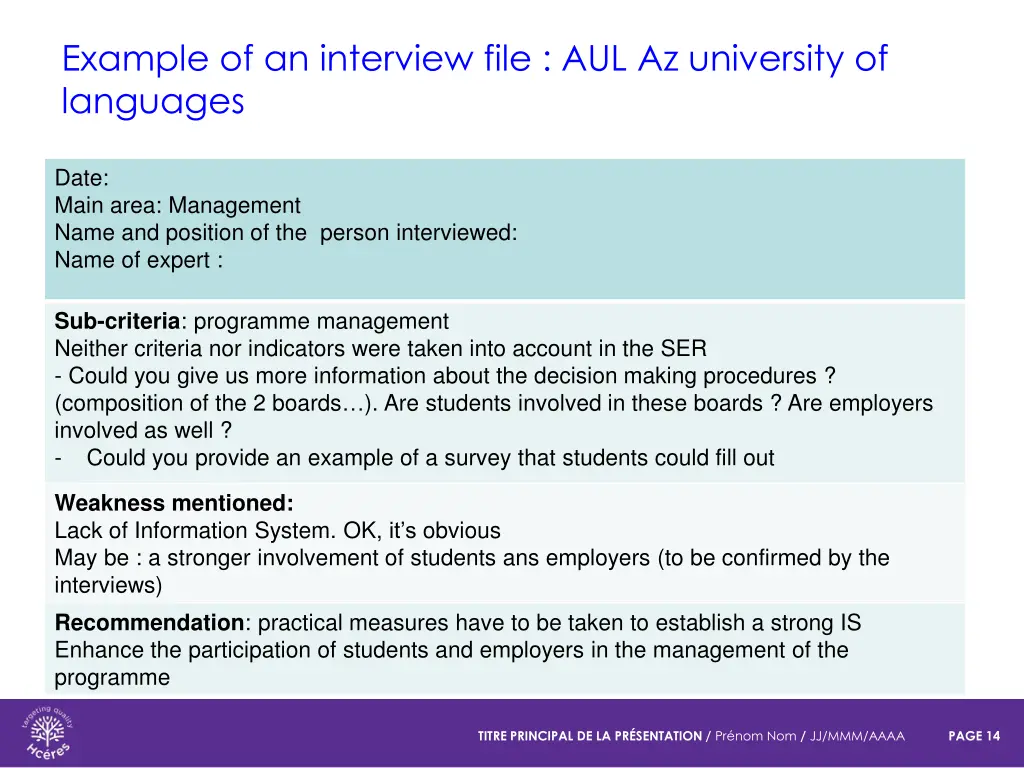 Example of an interview file : AUL Az university of languages

Date:
Main area: Management
Name and position of the person interviewed:
Name of expert :

Sub-criteria: programme management
Neither criteria nor indicators were taken into account in the SER
- Could you give us more information about the decision making procedures ? (composition of the 2 boards…). Are students involved in these boards ? Are employers involved as well ?
- Could you provide an example of a survey that students could fill out

Weakness mentioned:
Lack of Information System. OK, it's obvious
May be : a stronger involvement of students ans employers (to be confirmed by the interviews)

Recommendation: practical measures have to be taken to establish a strong IS
Enhance the participation of students and employers in the management of the programme

targeting quality
Hcéres

TITRE PRINCIPAL DE LA PRÉSENTATION / Prénom Nom / JJ/MMM/AAAA PAGE 14